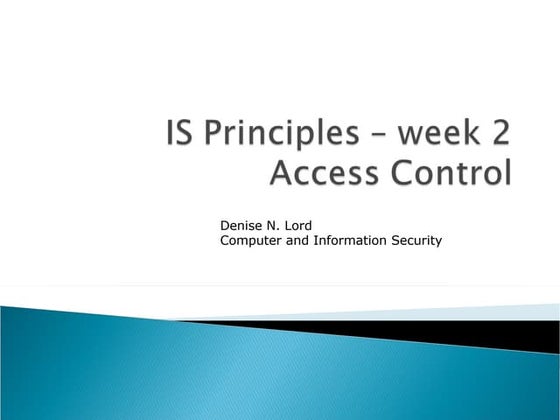 IS Principles – week 2
Access Control

Denise N. Lord
Computer and Information Security